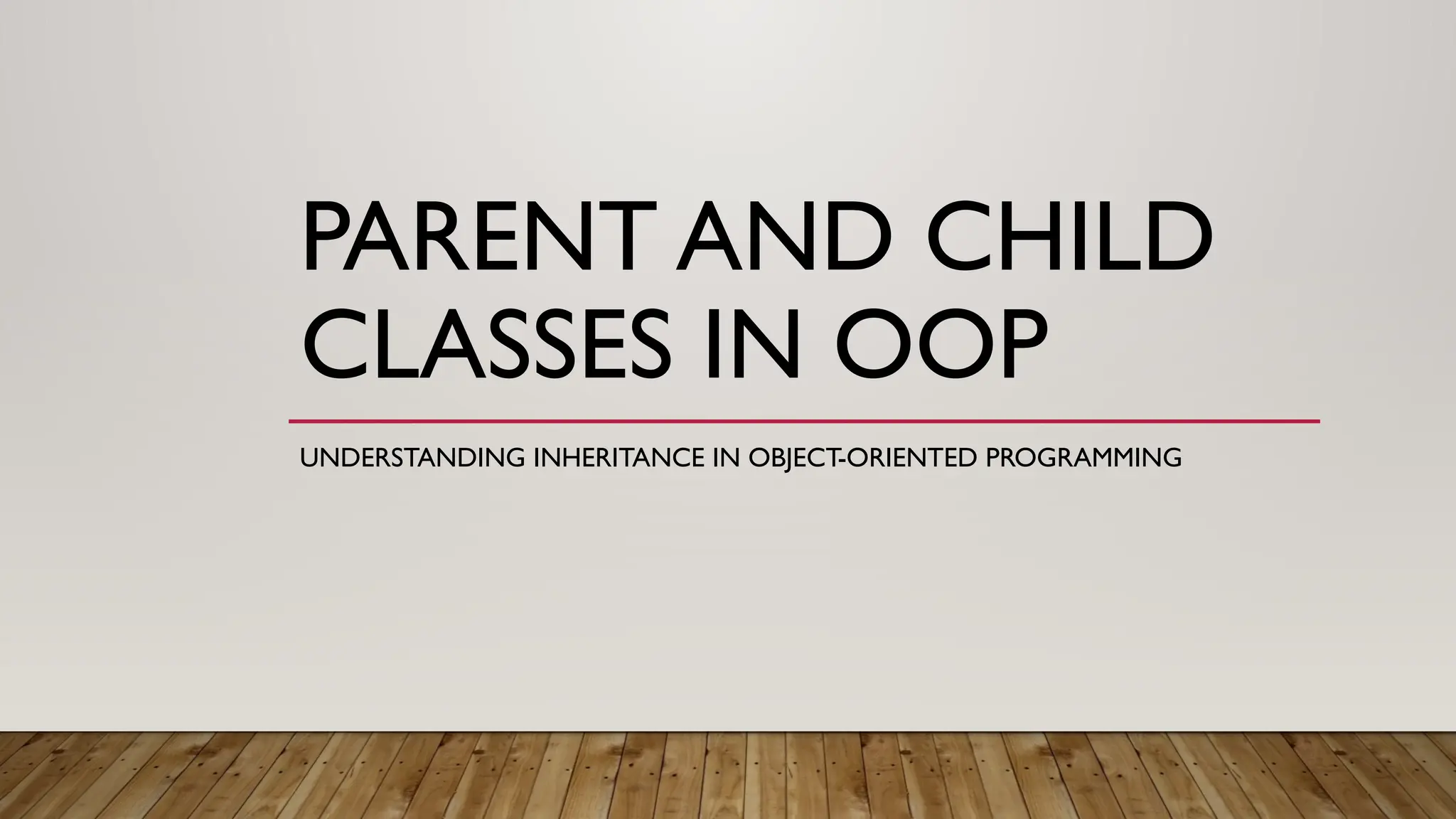 PARENT AND CHILD CLASSES IN OOP

UNDERSTANDING INHERITANCE IN OBJECT-ORIENTED PROGRAMMING